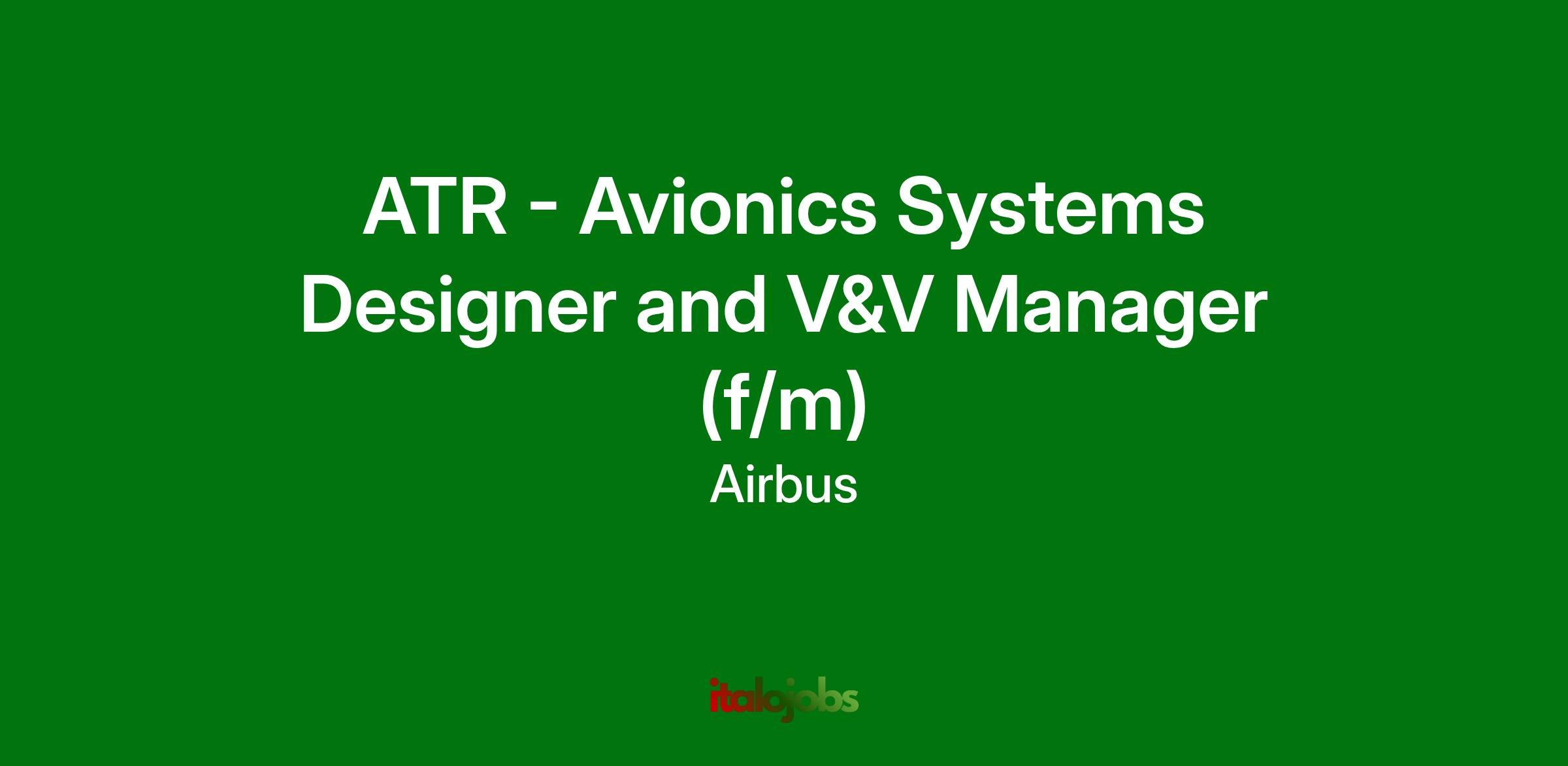 ATR - Avionics Systems Designer and V&V Manager (f/m)

Airbus

italojobs